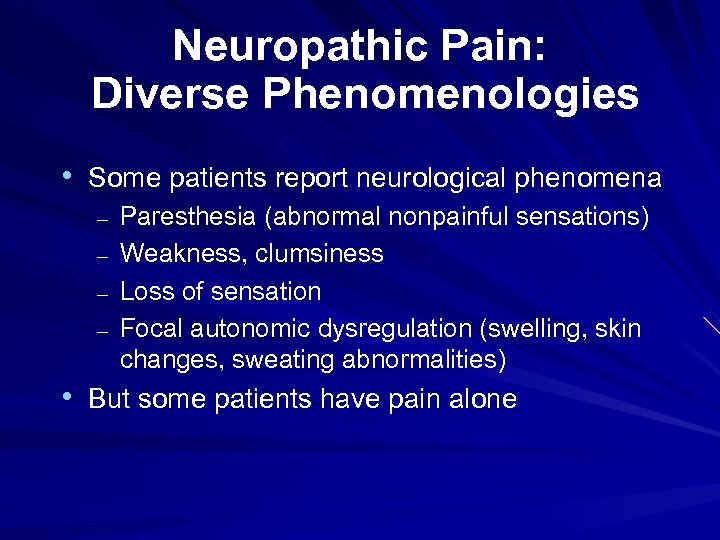 Neuropathic Pain:
Diverse Phenomenologies

• Some patients report neurological phenomena
– Paresthesia (abnormal nonpainful sensations)
– Weakness, clumsiness
– Loss of sensation
– Focal autonomic dysregulation (swelling, skin changes, sweating abnormalities)
• But some patients have pain alone